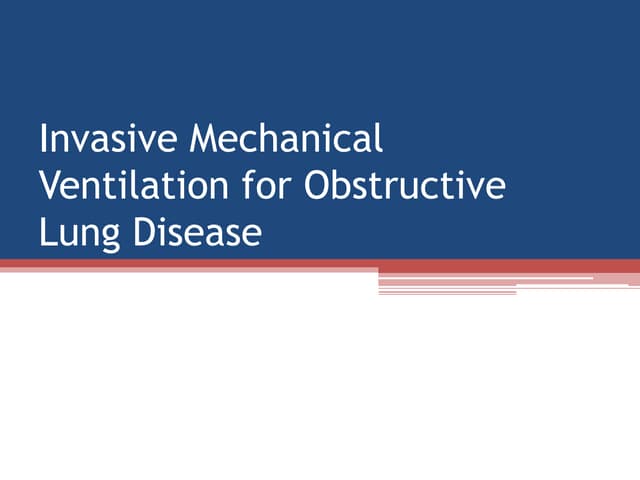 Invasive Mechanical Ventilation for Obstructive Lung Disease